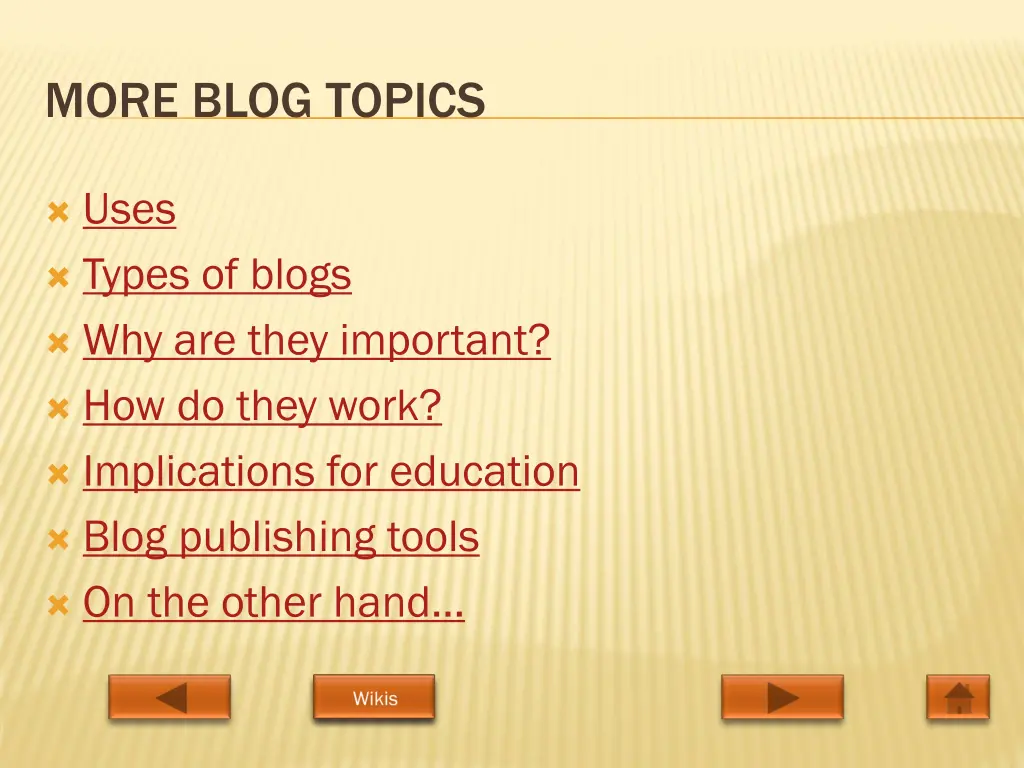 MORE BLOG TOPICS

Uses
Types of blogs
Why are they important?
How do they work?
Implications for education
Blog publishing tools
On the other hand…

Wikis